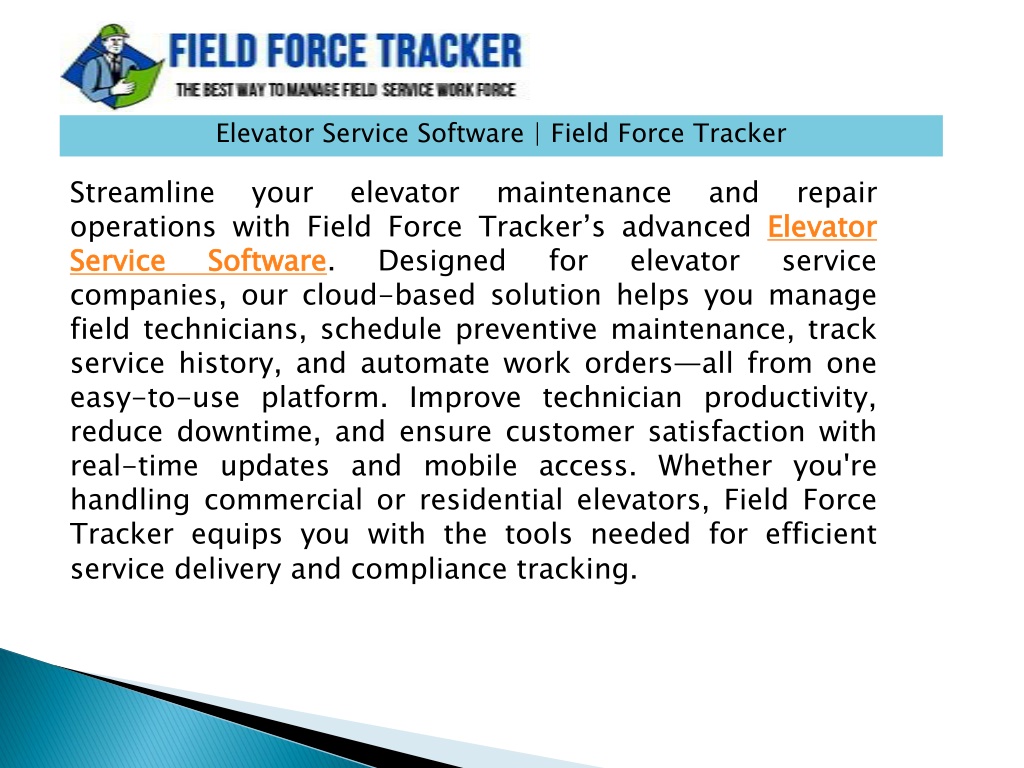 FIELD FORCE TRACKER
THE BEST WAY TO MANAGE FIELD SERVICE WORK FORCE

Elevator Service Software | Field Force Tracker

Streamline your elevator maintenance and repair operations with Field Force Tracker's advanced Elevator Service Software. Designed for elevator service companies, our cloud-based solution helps you manage field technicians, schedule preventive maintenance, track service history, and automate work orders—all from one easy-to-use platform. Improve technician productivity, reduce downtime, and ensure customer satisfaction with real-time updates and mobile access. Whether you're handling commercial or residential elevators, Field Force Tracker equips you with the tools needed for efficient service delivery and compliance tracking.